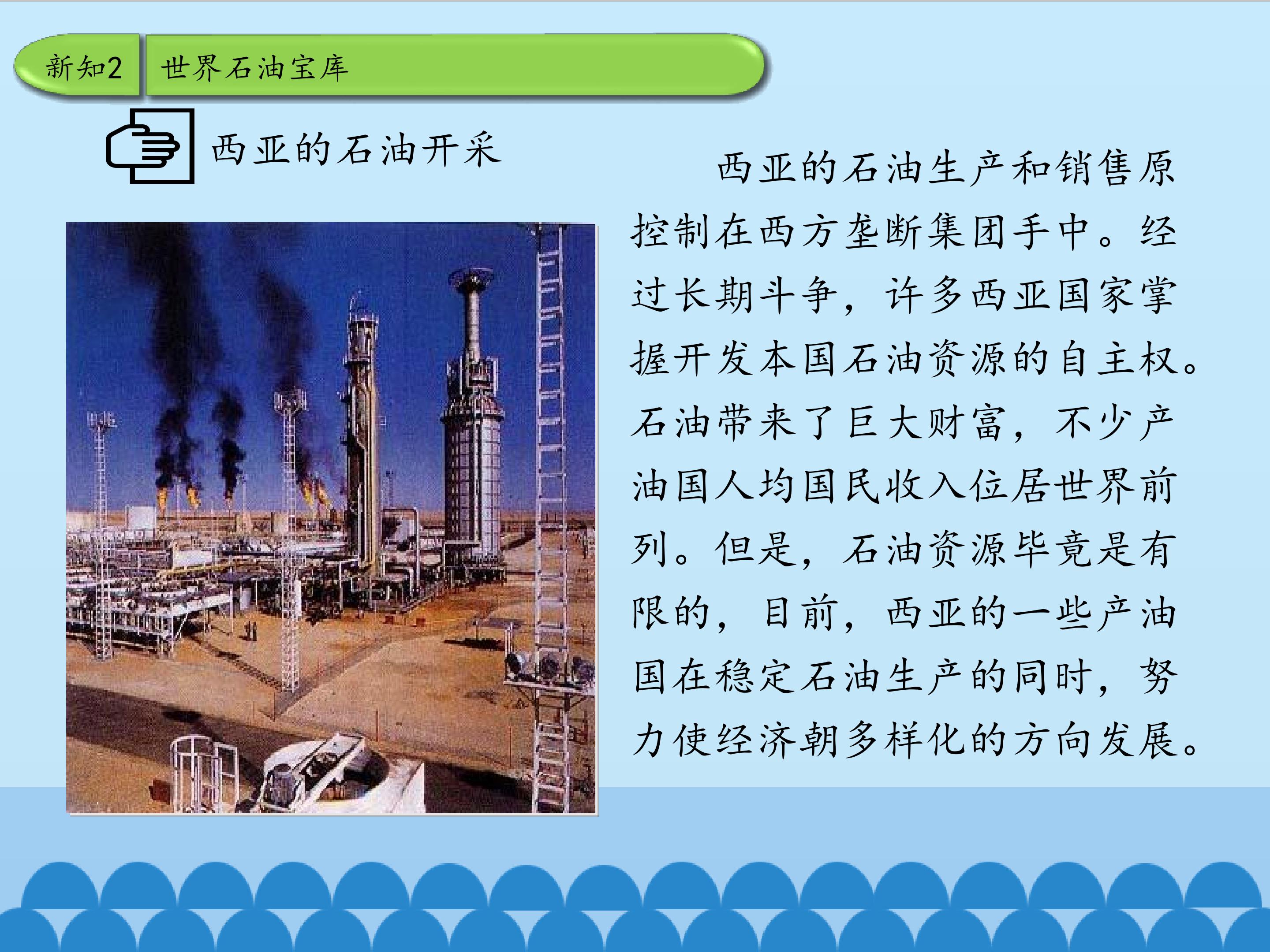 新知2 世界石油宝库

西亚的石油开采

西亚的石油生产和销售原控制在西方垄断集团手中。经过长期斗争，许多西亚国家掌握开发本国石油资源的自主权。石油带来了巨大财富，不少产油国人均国民收入位居世界前列。但是，石油资源毕竟是有限的，目前，西亚的一些产油国在稳定石油生产的同时，努力使经济朝多样化的方向发展。